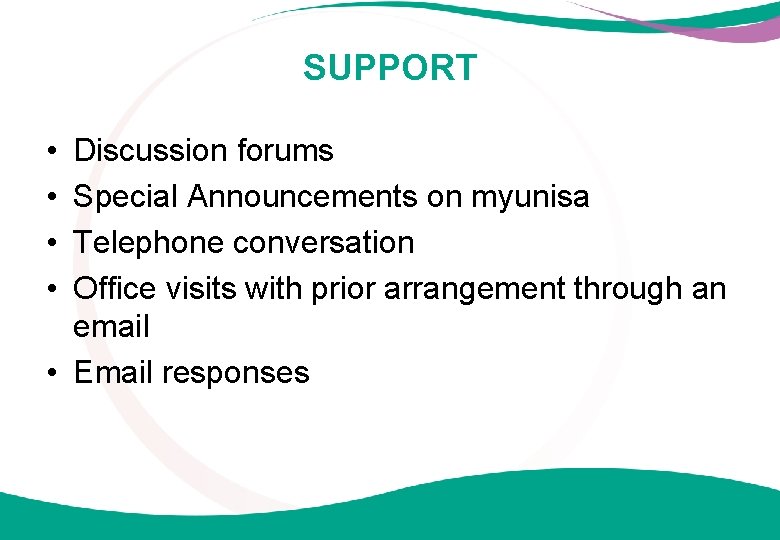 SUPPORT

• Discussion forums
• Special Announcements on myunisa
• Telephone conversation
• Office visits with prior arrangement through an email
• Email responses